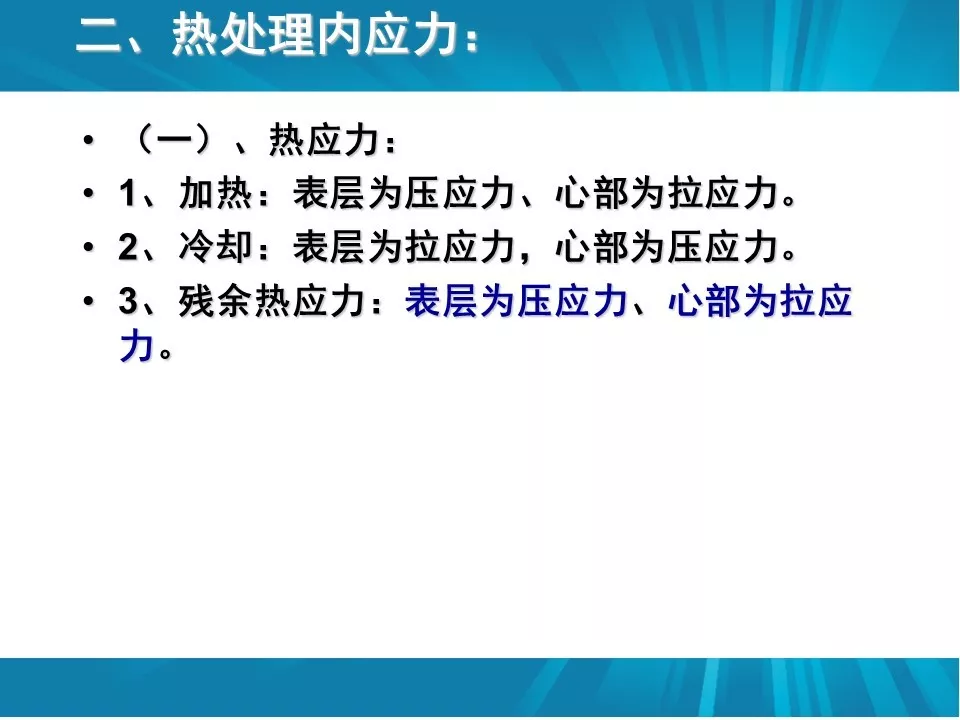 二、热处理内应力：

• （一）、热应力：
• 1、加热：表层为压应力、心部为拉应力。
• 2、冷却：表层为拉应力，心部为压应力。
• 3、残余热应力：表层为压应力、心部为拉应力。